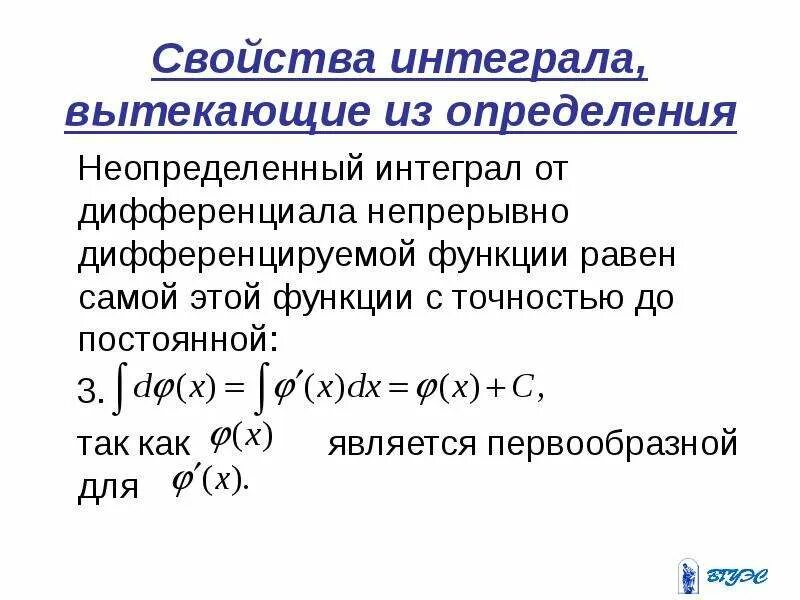 Свойства интеграла, вытекающие из определения

Неопределенный интеграл от дифференциала непрерывно дифференцируемой функции равен самой этой функции с точностью до постоянной:

3. $\int d\varphi(x) = \int \varphi'(x)dx = \varphi(x) + C,$

так как $\varphi(x)$ является первообразной для $\varphi'(x).$

ВГУЭС